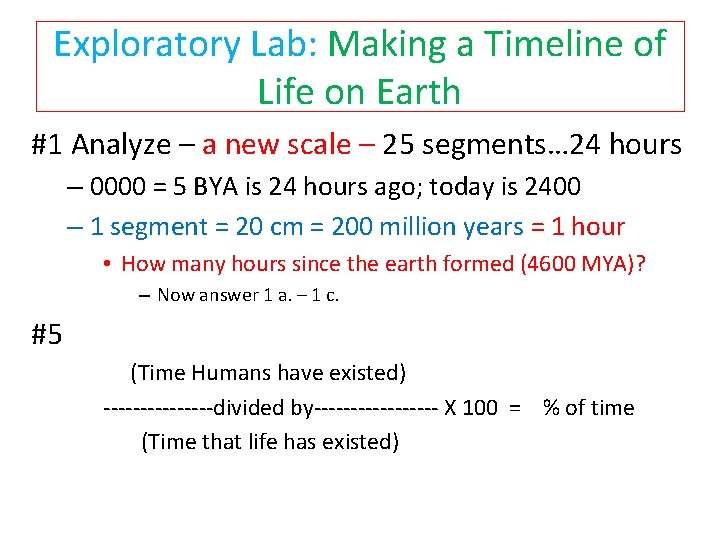 Exploratory Lab: Making a Timeline of Life on Earth

#1 Analyze – a new scale – 25 segments…24 hours

– 0000 = 5 BYA is 24 hours ago; today is 2400

– 1 segment = 20 cm = 200 million years = 1 hour

• How many hours since the earth formed (4600 MYA)?

– Now answer 1 a. – 1 c.

#5

(Time Humans have existed)

---------------divided by----------------- X 100 = % of time

(Time that life has existed)